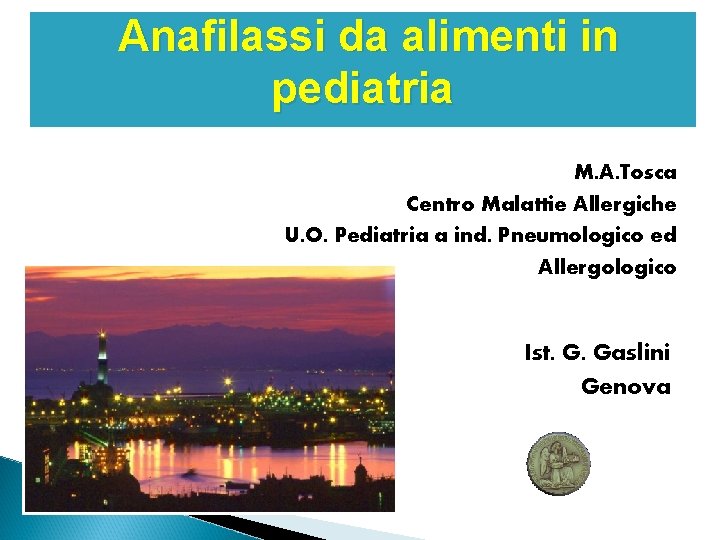 Anafilassi da alimenti in pediatria

M.A.Tosca
Centro Malattie Allergiche
U.O. Pediatria a ind. Pneumologico ed Allergologico

Ist. G. Gaslini
Genova